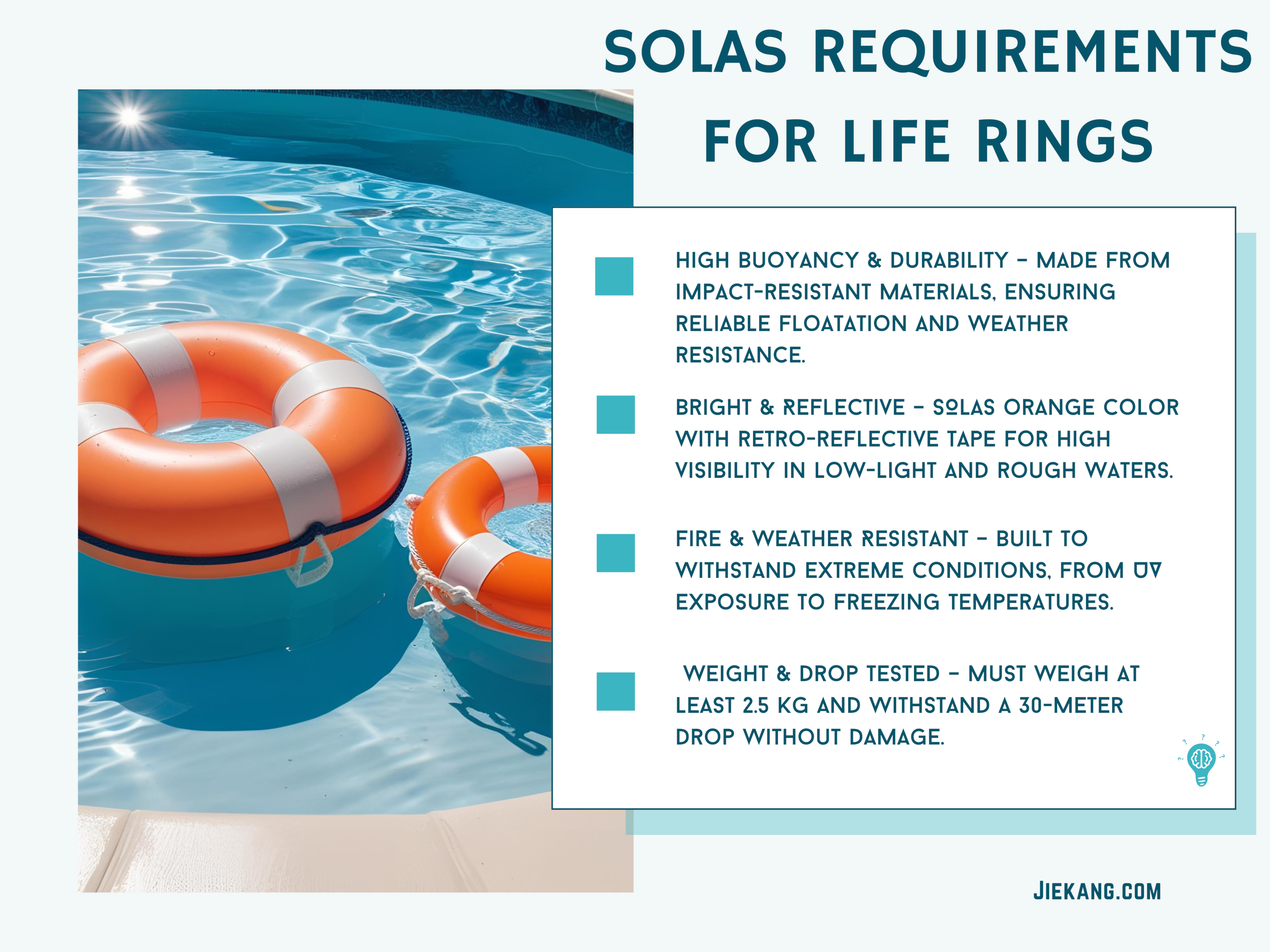 SOLAS REQUIREMENTS FOR LIFE RINGS

HIGH BUOYANCY & DURABILITY – MADE FROM IMPACT-RESISTANT MATERIALS, ENSURING RELIABLE FLOATATION AND WEATHER RESISTANCE.

BRIGHT & REFLECTIVE – SOLAS ORANGE COLOR WITH RETRO-REFLECTIVE TAPE FOR HIGH VISIBILITY IN LOW-LIGHT AND ROUGH WATERS.

FIRE & WEATHER RESISTANT – BUILT TO WITHSTAND EXTREME CONDITIONS, FROM UV EXPOSURE TO FREEZING TEMPERATURES.

WEIGHT & DROP TESTED – MUST WEIGH AT LEAST 2.5 KG AND WITHSTAND A 30-METER DROP WITHOUT DAMAGE.

JIEKANG.COM